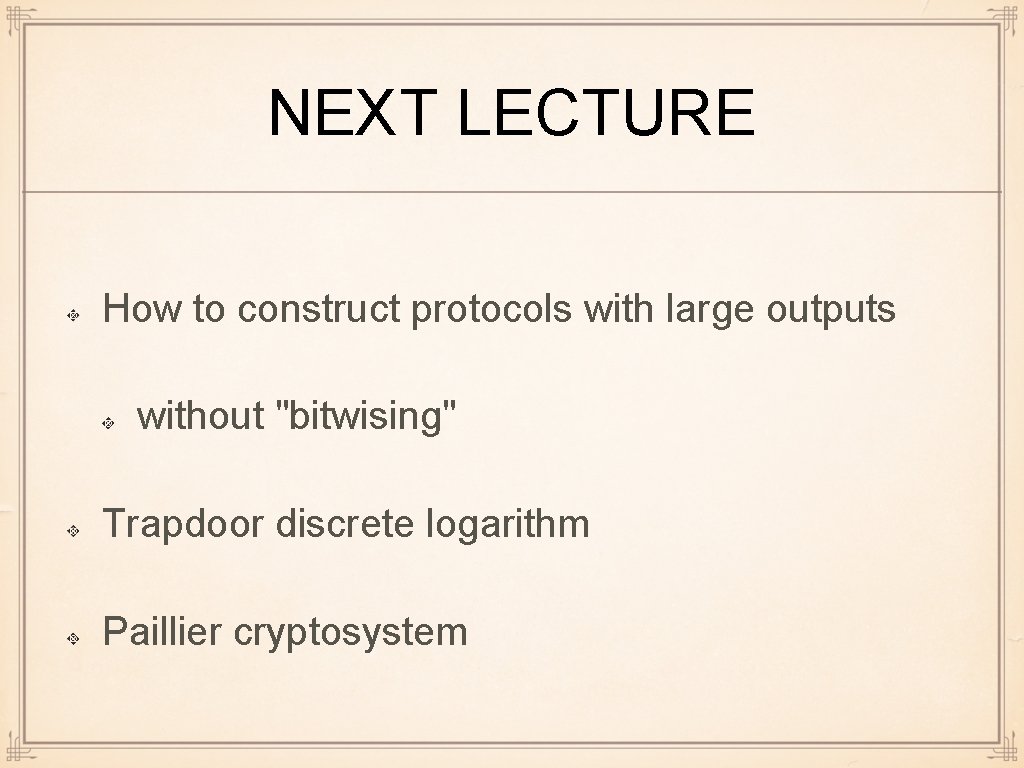 NEXT LECTURE

How to construct protocols with large outputs

without "bitwising"

Trapdoor discrete logarithm

Paillier cryptosystem